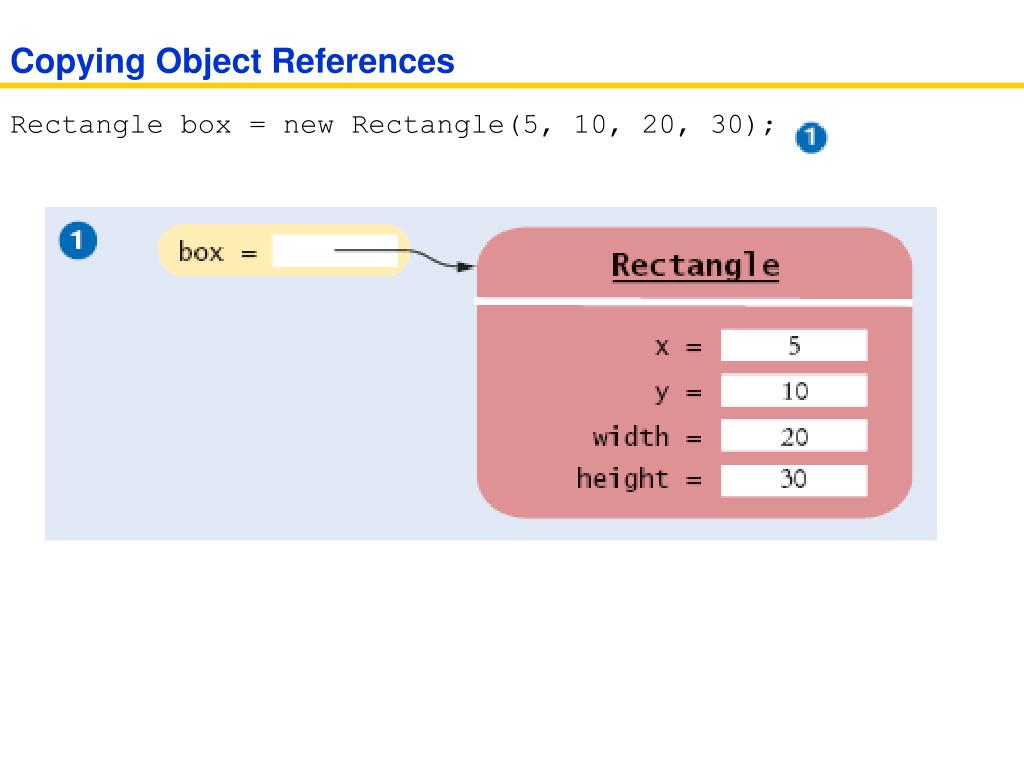 Copying Object References

Rectangle box = new Rectangle(5, 10, 20, 30); 1

1

box =

Rectangle

x = 5

y = 10

width = 20

height = 30